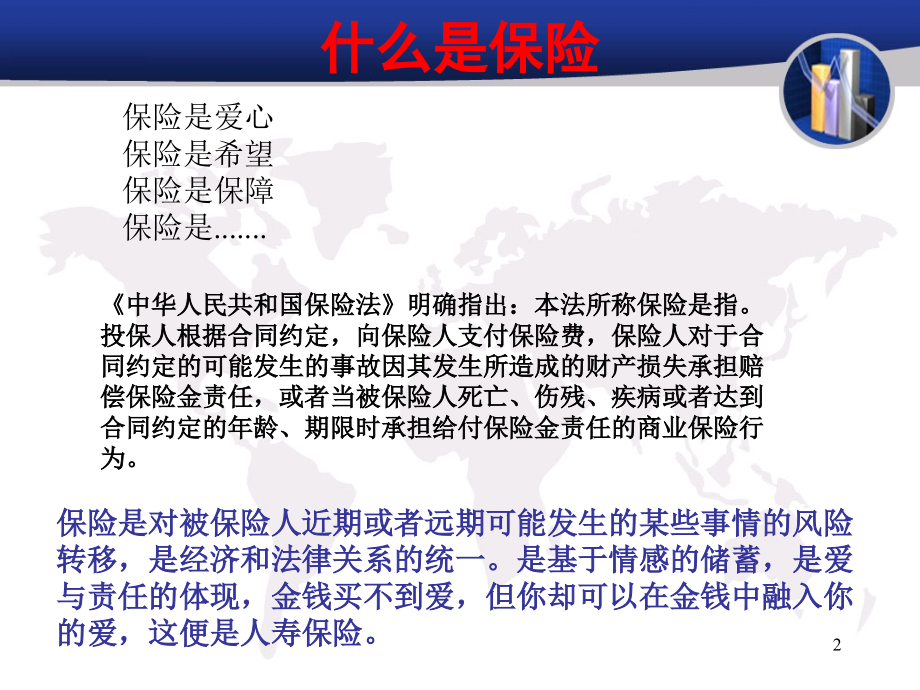 什么是保险

保险是爱心
保险是希望
保险是保障
保险是.......

《中华人民共和国保险法》明确指出：本法所称保险是指。投保人根据合同约定，向保险人支付保险费，保险人对于合同约定的可能发生的事故因其发生所造成的财产损失承担赔偿保险金责任，或者当被保险人死亡、伤残、疾病或者达到合同约定的年龄、期限时承担给付保险金责任的商业保险行为。

保险是对被保险人近期或者远期可能发生的某些事情的风险转移，是经济和法律关系的统一。是基于情感的储蓄，是爱与责任的体现，金钱买不到爱，但你却可以在金钱中融入你的爱，这便是人寿保险。

2